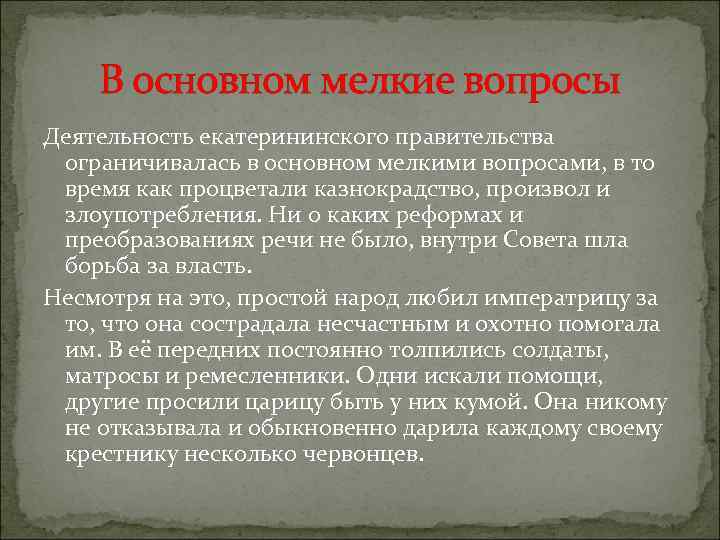 В основном мелкие вопросы

Деятельность екатерининского правительства ограничивалась в основном мелкими вопросами, в то время как процветали казнокрадство, произвол и злоупотребления. Ни о каких реформах и преобразованиях речи не было, внутри Совета шла борьба за власть.

Несмотря на это, простой народ любил императрицу за то, что она сострадала несчастным и охотно помогала им. В её передних постоянно толпились солдаты, матросы и ремесленники. Одни искали помощи, другие просили царицу быть у них кумой. Она никому не отказывала и обыкновенно дарила каждому своему крестнику несколько червонцев.